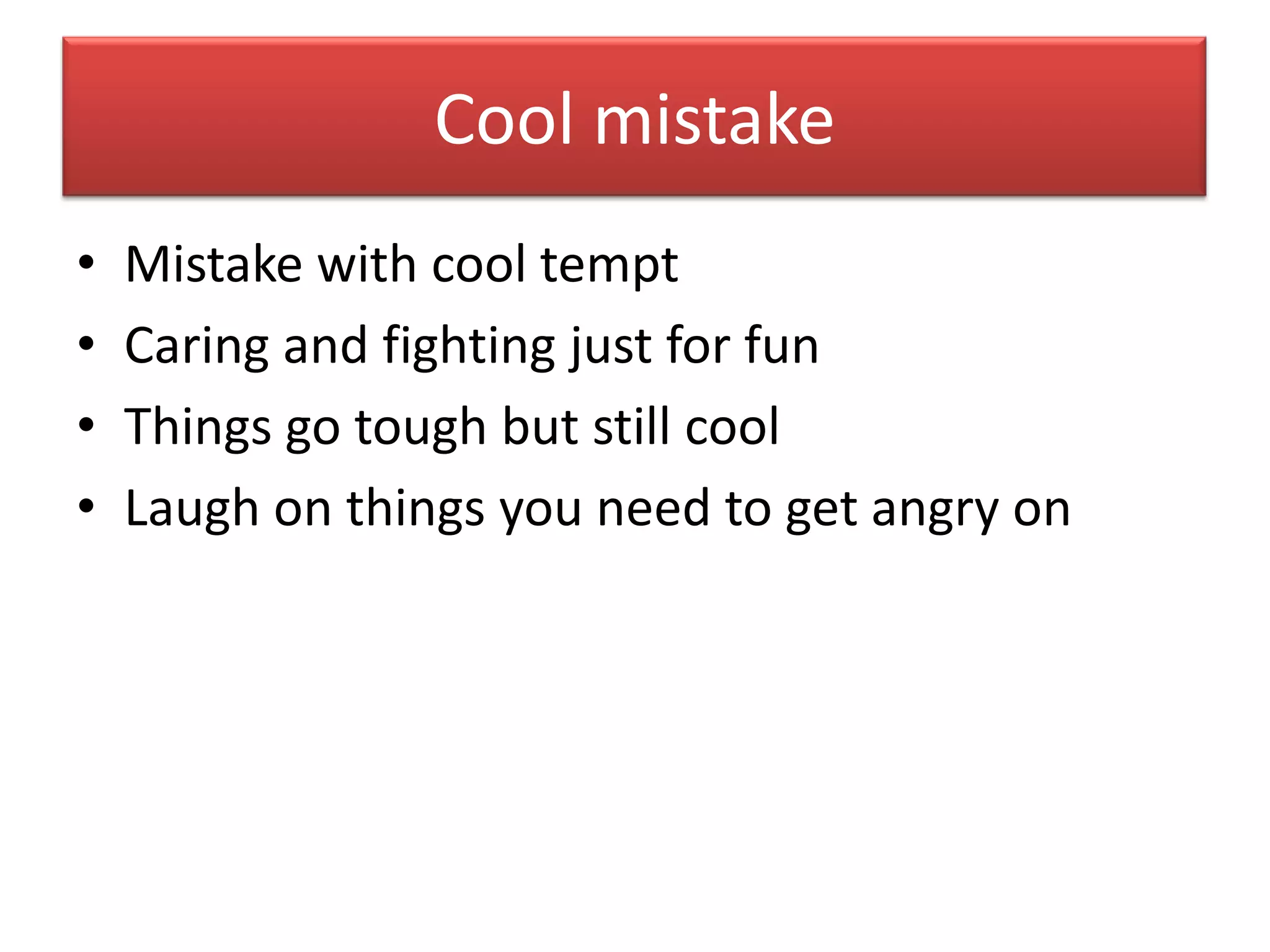 Cool mistake

• Mistake with cool tempt
• Caring and fighting just for fun
• Things go tough but still cool
• Laugh on things you need to get angry on